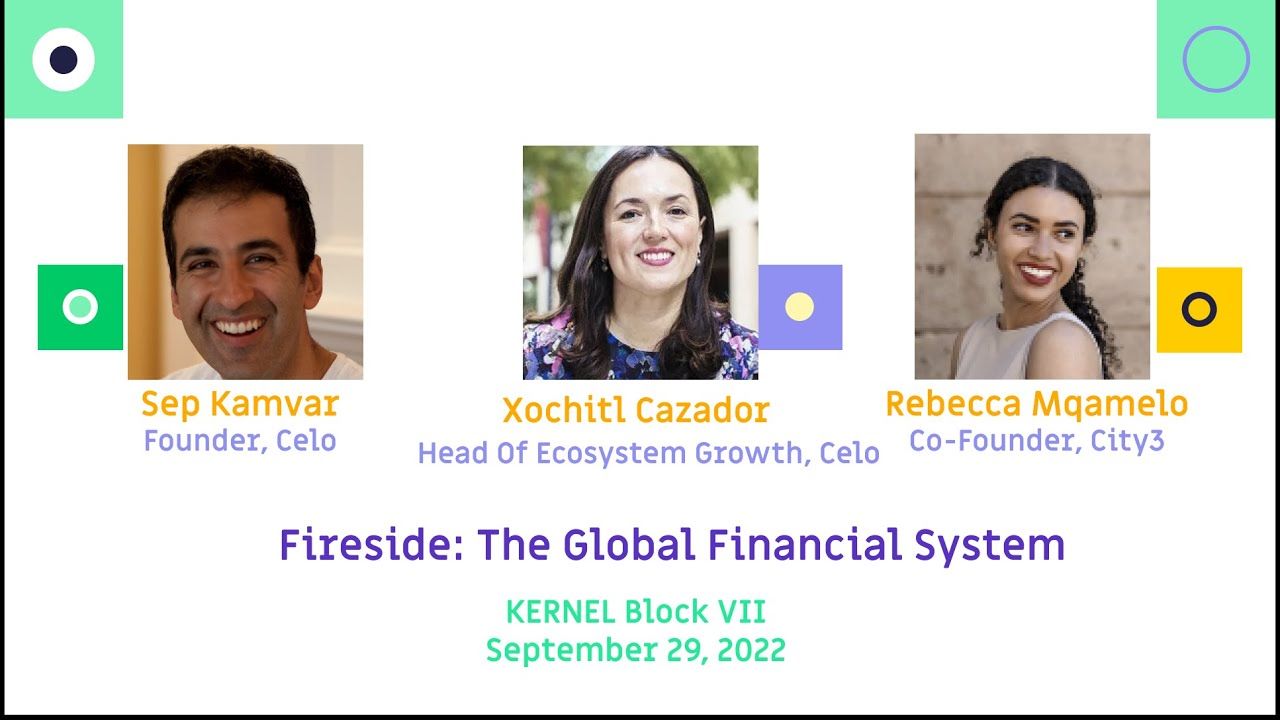 Sep Kamvar
Founder, Celo

Xochitl Cazador
Head Of Ecosystem Growth, Celo

Rebecca Mqamelo
Co-Founder, City3

Fireside: The Global Financial System

KERNEL Block VII
September 29, 2022